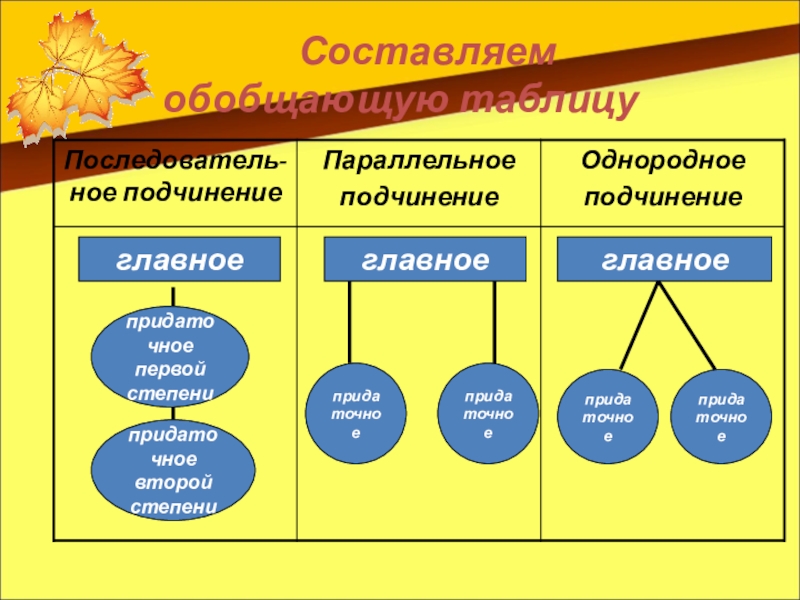 Составляем обобщающую таблицу

| Последовательное подчинение | Параллельное подчинение | Однородное подчинение |
|---|---|---|
| главное<br>придаточное первой степени<br>придаточное второй степени | главное<br>придаточное<br>придаточное | главное<br>придаточное<br>придаточное |